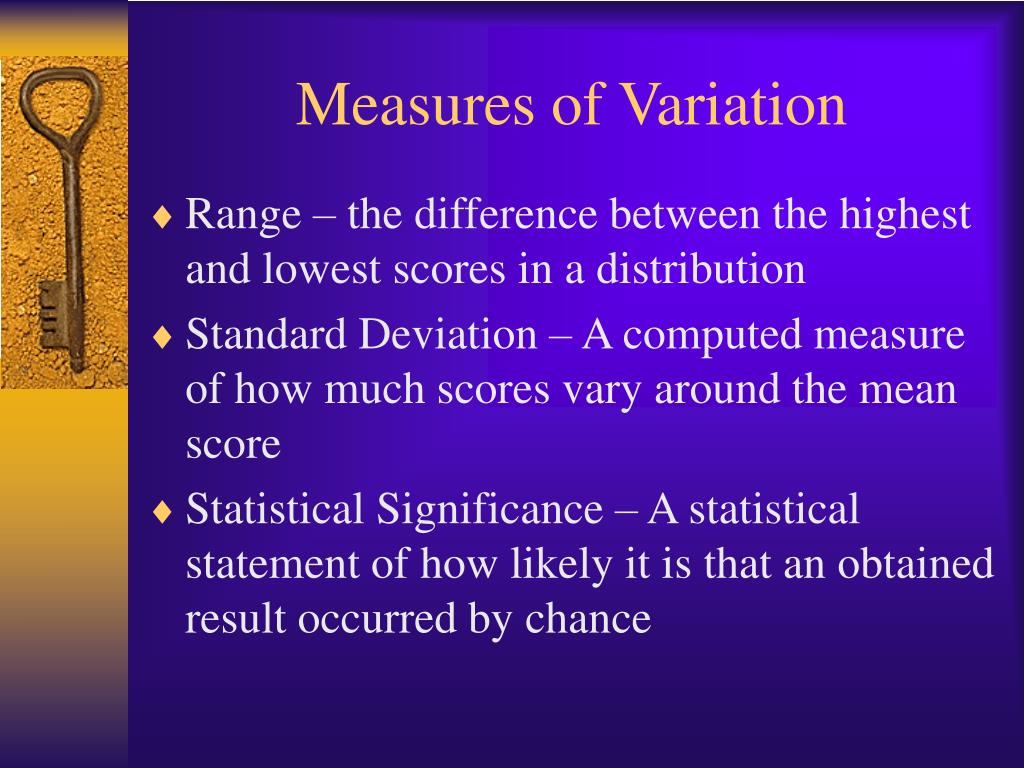 Measures of Variation

♦ Range – the difference between the highest and lowest scores in a distribution

♦ Standard Deviation – A computed measure of how much scores vary around the mean score

♦ Statistical Significance – A statistical statement of how likely it is that an obtained result occurred by chance